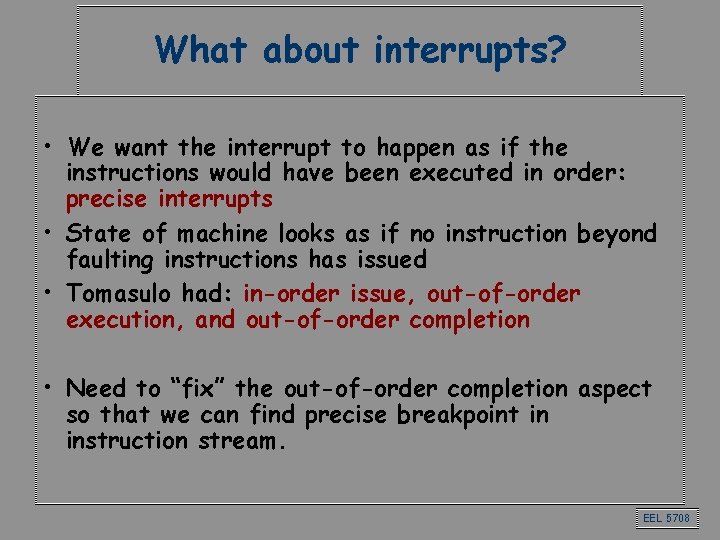 What about interrupts?

• We want the interrupt to happen as if the instructions would have been executed in order: precise interrupts

• State of machine looks as if no instruction beyond faulting instructions has issued

• Tomasulo had: in-order issue, out-of-order execution, and out-of-order completion

• Need to "fix" the out-of-order completion aspect so that we can find precise breakpoint in instruction stream.

EEL 5708